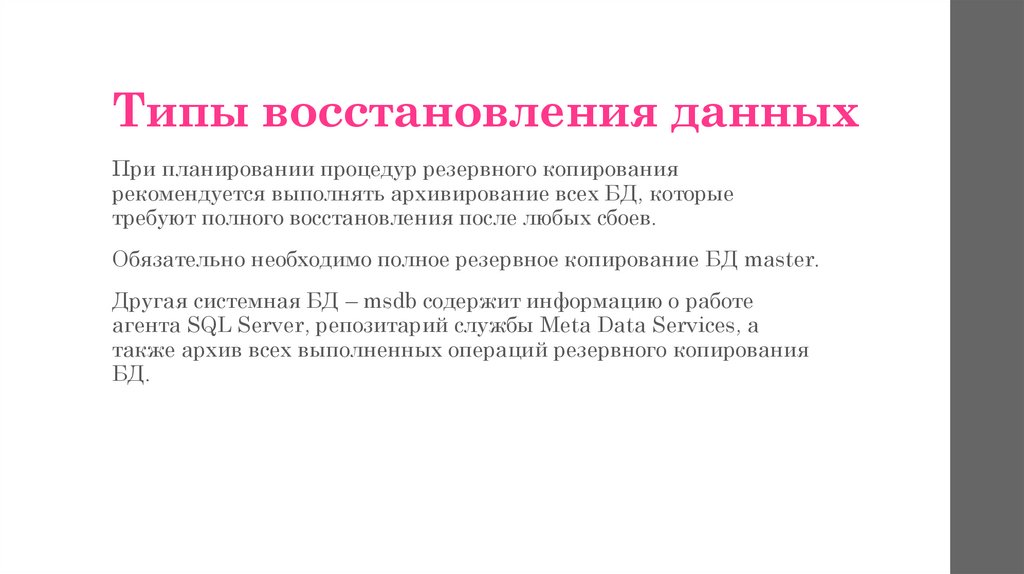 Типы восстановления данных

При планировании процедур резервного копирования рекомендуется выполнять архивирование всех БД, которые требуют полного восстановления после любых сбоев.

Обязательно необходимо полное резервное копирование БД master.

Другая системная БД – msdb содержит информацию о работе агента SQL Server, репозитарий службы Meta Data Services, а также архив всех выполненных операций резервного копирования БД.